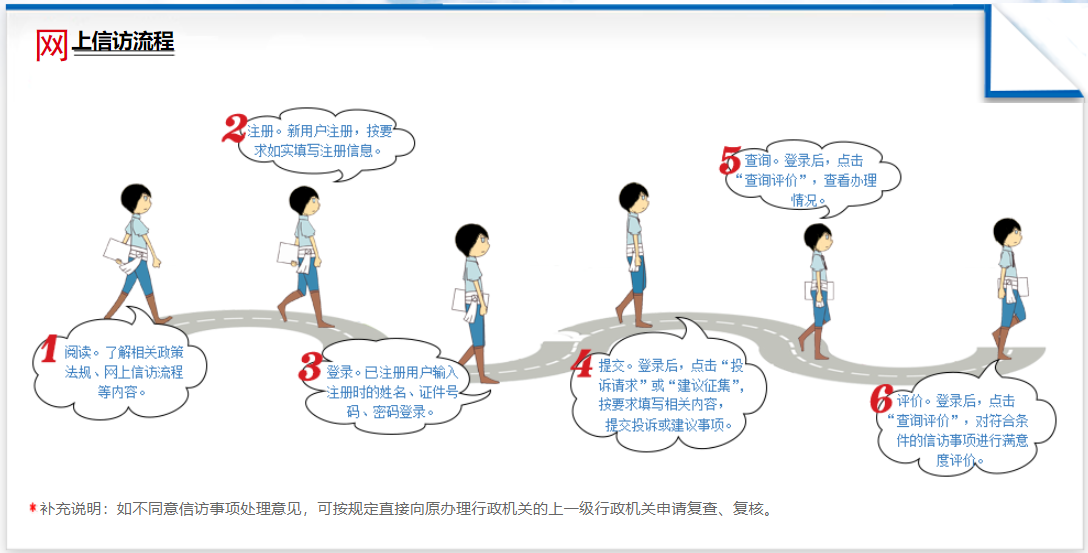 网上信访流程

1 阅读。了解相关政策法规、网上信访流程等内容。

2 注册。新用户注册，按要求如实填写注册信息。

3 登录。已注册用户输入注册时的姓名、证件号码、密码登录。

4 提交。登录后，点击“投诉请求”或“建议征集”，按要求填写相关内容，提交投诉或建议事项。

5 查询。登录后，点击“查询评价”，查看办理情况。

6 评价。登录后，点击“查询评价”，对符合条件的信访事项进行满意度评价。

*补充说明：如不同意信访事项处理意见，可按规定直接向原办理行政机关的上一级行政机关申请复查、复核。